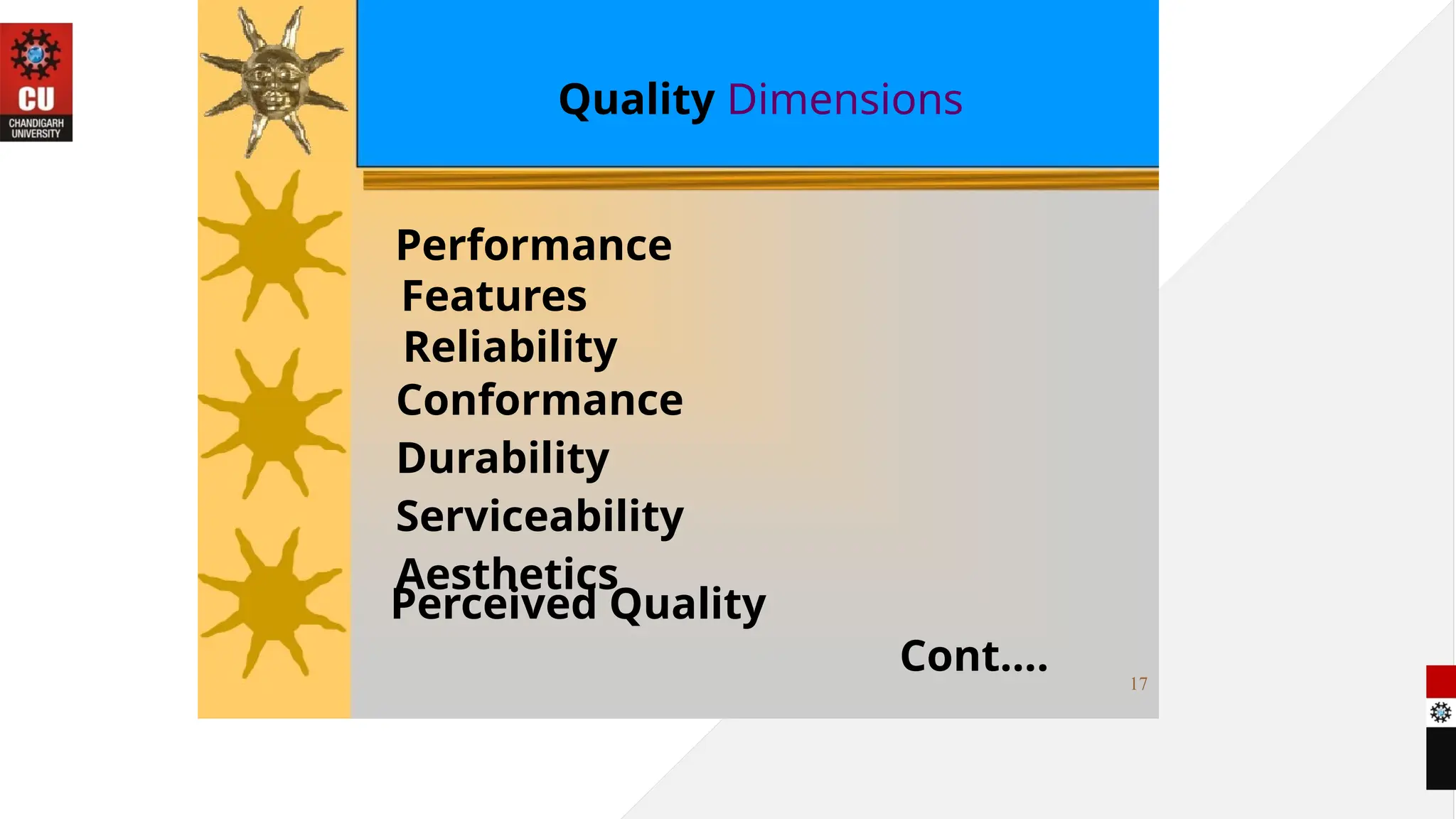 CU
CHANDIGARH UNIVERSITY

Quality Dimensions

Performance
Features
Reliability
Conformance
Durability
Serviceability
Aesthetics
Perceived Quality

Cont….

17